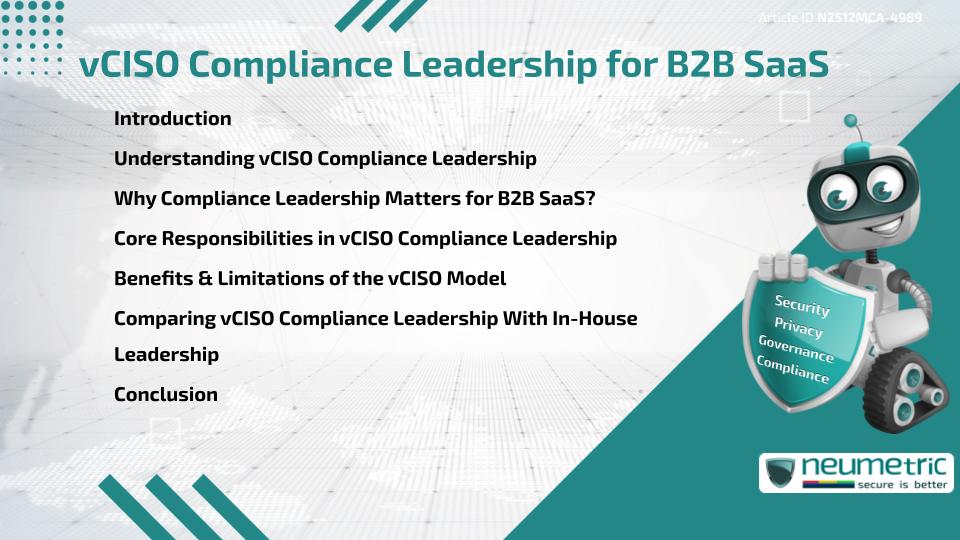 Article ID N2512MCA-4989

vCISO Compliance Leadership for B2B SaaS

Introduction

Understanding vCISO Compliance Leadership

Why Compliance Leadership Matters for B2B SaaS?

Core Responsibilities in vCISO Compliance Leadership

Benefits & Limitations of the vCISO Model

Comparing vCISO Compliance Leadership With In-House Leadership

Conclusion

Security
Privacy
Governance
Compliance

neumetric
secure is better